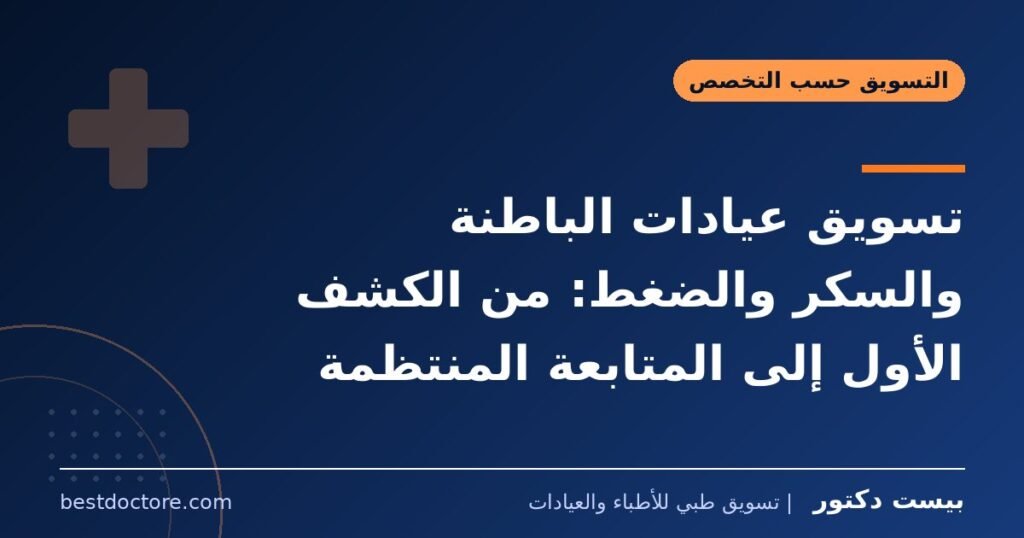 التسويق حسب التخصص

تسويق عيادات الباطنة والسكر والضغط: من الكشف الأول إلى المتابعة المنتظمة

بيست دكتور | تسويق طبي للأطباء والعيادات

bestdoctore.com